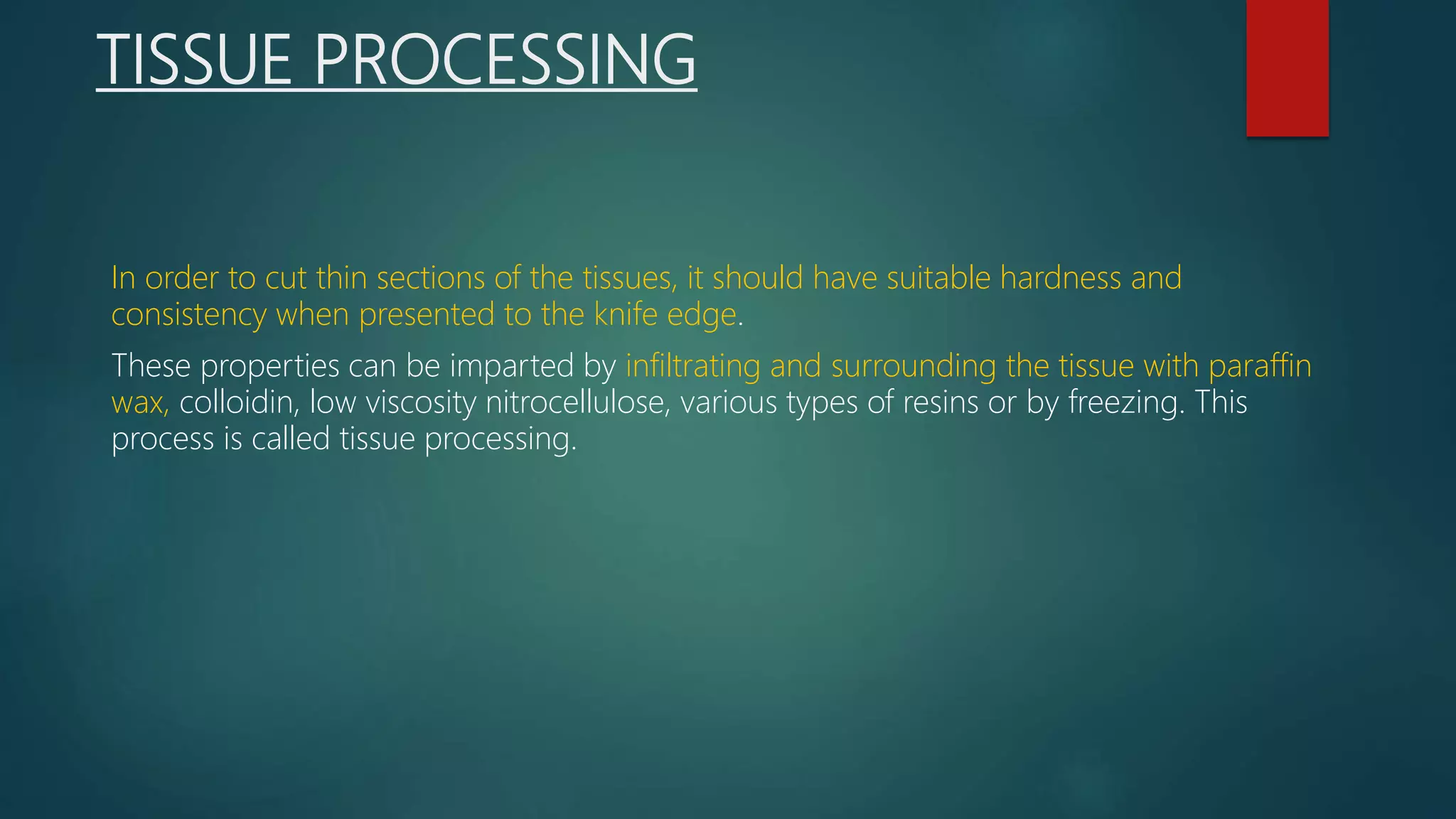 TISSUE PROCESSING

In order to cut thin sections of the tissues, it should have suitable hardness and consistency when presented to the knife edge.

These properties can be imparted by infiltrating and surrounding the tissue with paraffin wax, colloidin, low viscosity nitrocellulose, various types of resins or by freezing. This process is called tissue processing.